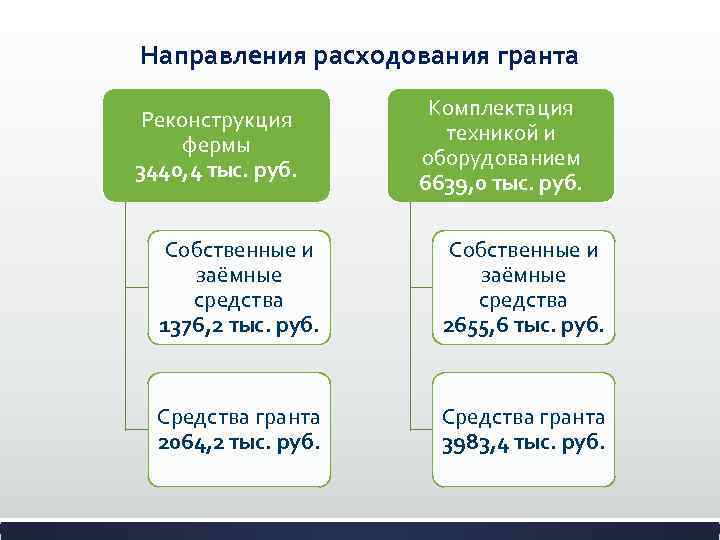 Направления расходования гранта

Реконструкция фермы
3440,4 тыс. руб.

Собственные и заёмные средства
1376,2 тыс. руб.

Средства гранта
2064,2 тыс. руб.

Комплектация техникой и оборудованием
6639,0 тыс. руб.

Собственные и заёмные средства
2655,6 тыс. руб.

Средства гранта
3983,4 тыс. руб.